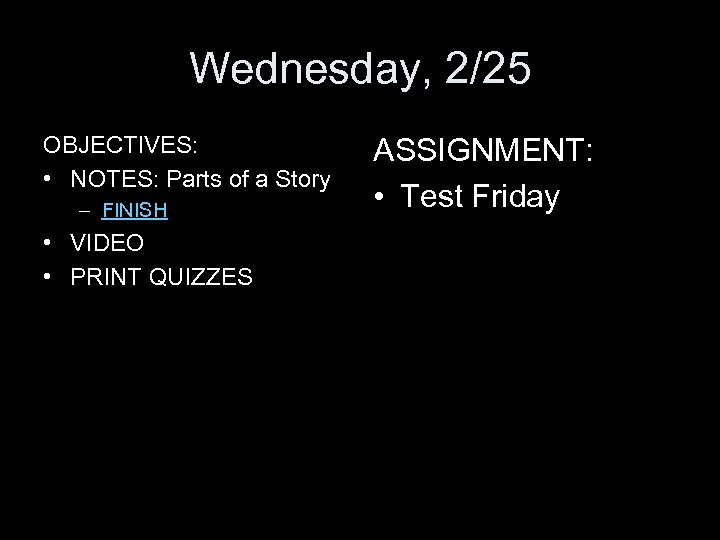 Wednesday, 2/25

OBJECTIVES:
• NOTES: Parts of a Story
– FINISH
• VIDEO
• PRINT QUIZZES

ASSIGNMENT:
• Test Friday